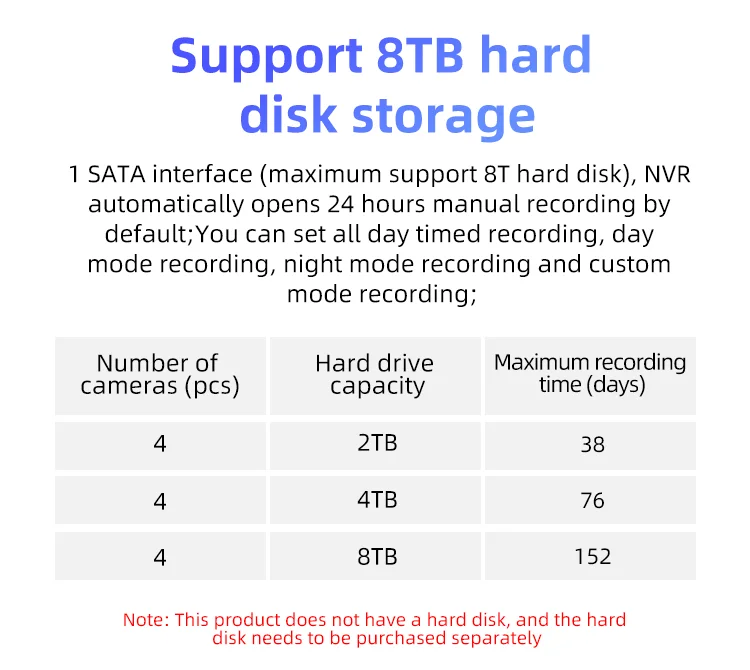 Support 8TB hard disk storage

1 SATA interface (maximum support 8T hard disk), NVR automatically opens 24 hours manual recording by default;You can set all day timed recording, day mode recording, night mode recording and custom mode recording;

| Number of cameras (pcs) | Hard drive capacity | Maximum recording time (days) |
|---|---|---|
| 4 | 2TB | 38 |
| 4 | 4TB | 76 |
| 4 | 8TB | 152 |

Note: This product does not have a hard disk, and the hard disk needs to be purchased separately